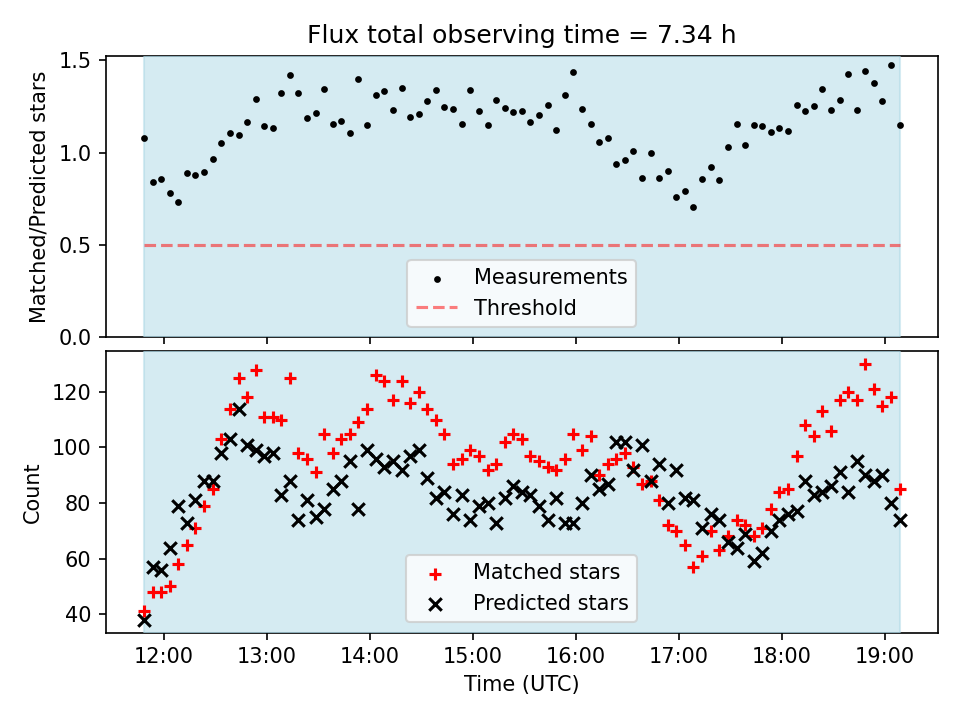 Flux total observing time = 7.34 h

Matched/Predicted stars

1.5
1.0
0.5
0.0

Measurements
Threshold

Count

120
100
80
60
40

Matched stars
Predicted stars

12:00
13:00
14:00
15:00
16:00
17:00
18:00
19:00

Time (UTC)